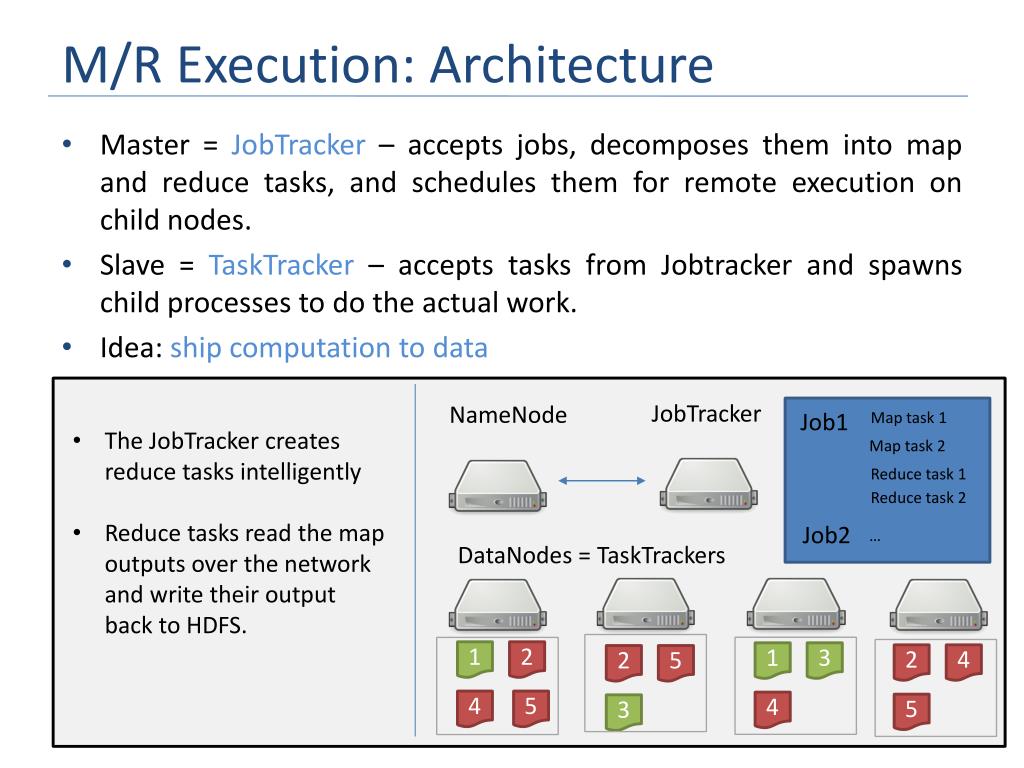 M/R Execution: Architecture

• Master = JobTracker – accepts jobs, decomposes them into map and reduce tasks, and schedules them for remote execution on child nodes.
• Slave = TaskTracker – accepts tasks from Jobtracker and spawns child processes to do the actual work.
• Idea: ship computation to data

• The JobTracker creates reduce tasks intelligently

• Reduce tasks read the map outputs over the network and write their output back to HDFS.

NameNode

JobTracker

Job1 Map task 1
Map task 2
Reduce task 1
Reduce task 2

Job2 …

DataNodes = TaskTrackers

1 2 4 5

2 5 3

1 3 4

2 4 5